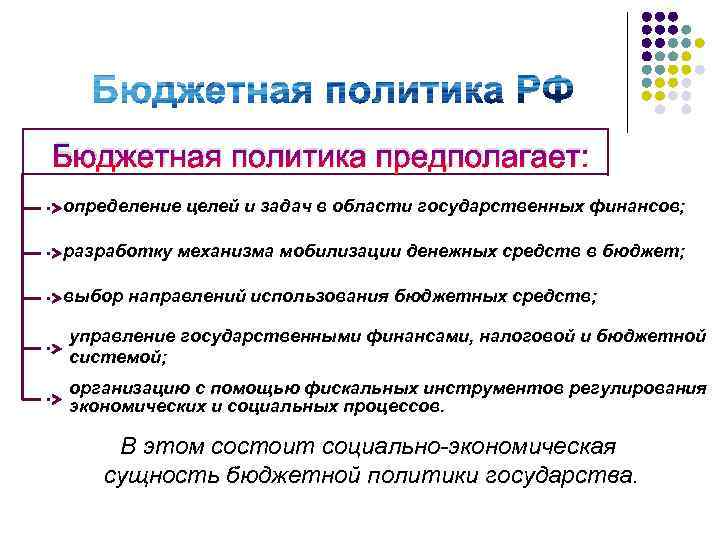 Бюджетная политика РФ

Бюджетная политика предполагает:

определение целей и задач в области государственных финансов;

разработку механизма мобилизации денежных средств в бюджет;

выбор направлений использования бюджетных средств;

управление государственными финансами, налоговой и бюджетной системой;

организацию с помощью фискальных инструментов регулирования экономических и социальных процессов.

В этом состоит социально-экономическая сущность бюджетной политики государства.